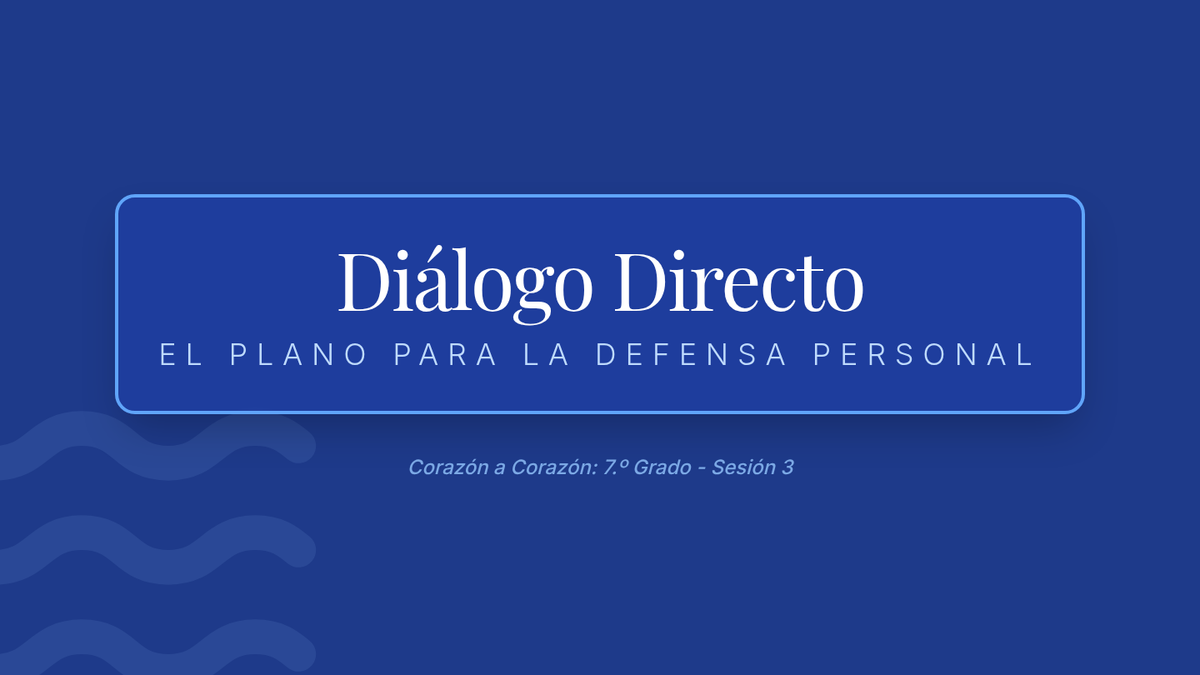 Diálogo Directo
EL PLANO PARA LA DEFENSA PERSONAL

Corazón a Corazón: 7.º Grado - Sesión 3